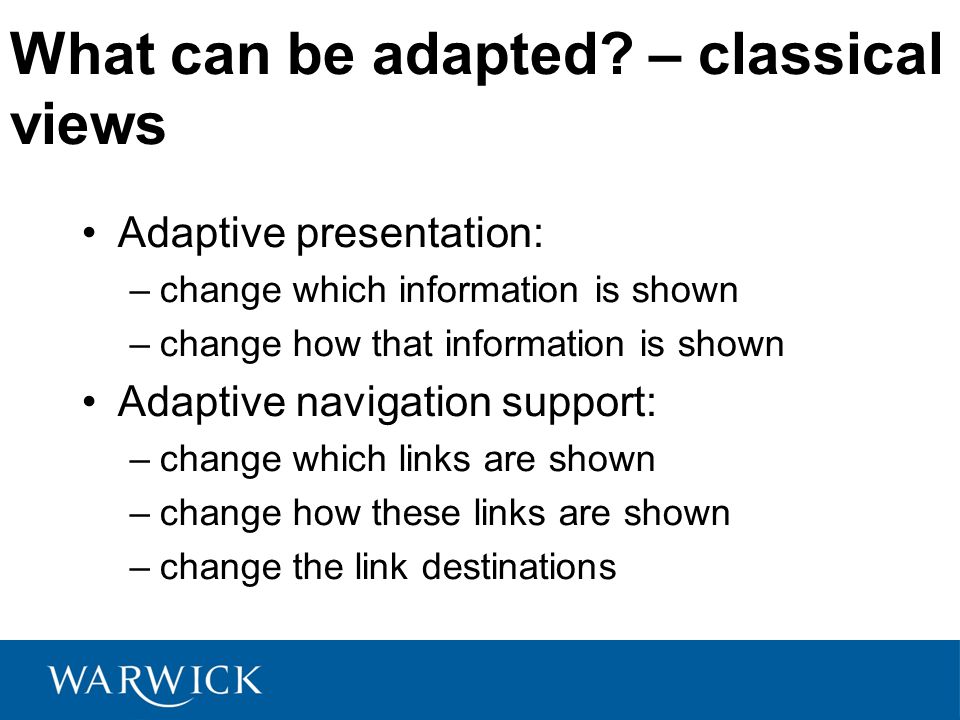 What can be adapted? – classical views

• Adaptive presentation:
– change which information is shown
– change how that information is shown
• Adaptive navigation support:
– change which links are shown
– change how these links are shown
– change the link destinations

WARWICK